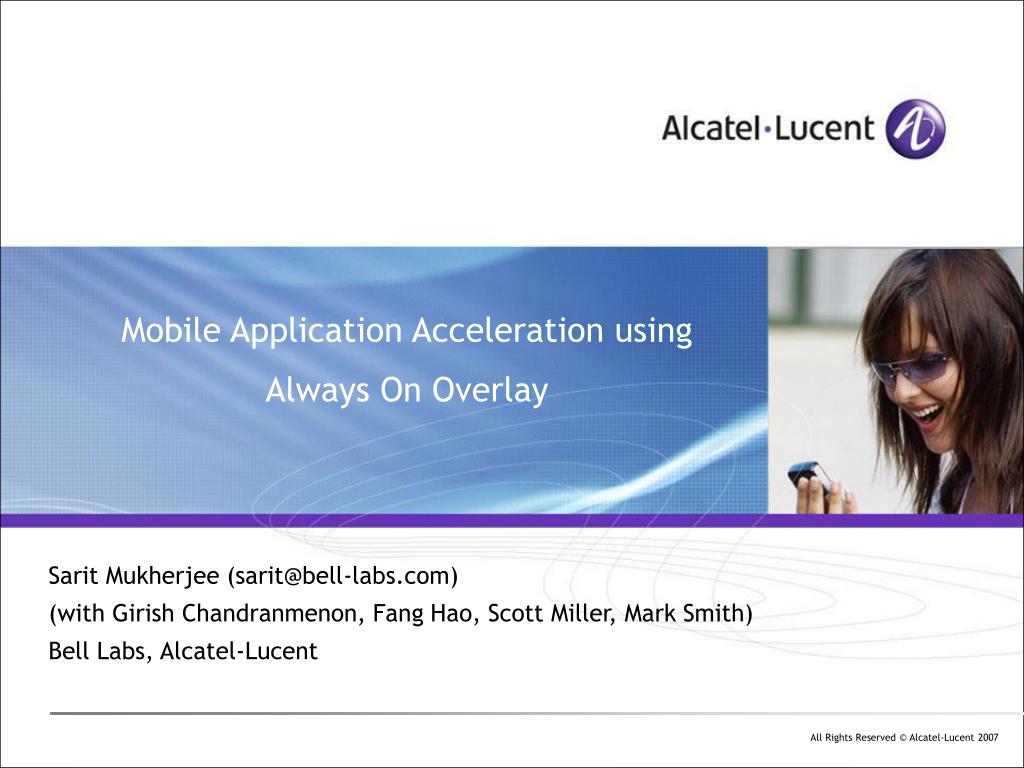 Alcatel·Lucent

Mobile Application Acceleration using Always On Overlay

Sarit Mukherjee (sarit@bell-labs.com)
(with Girish Chandranmenon, Fang Hao, Scott Miller, Mark Smith)
Bell Labs, Alcatel-Lucent

All Rights Reserved © Alcatel-Lucent 2007